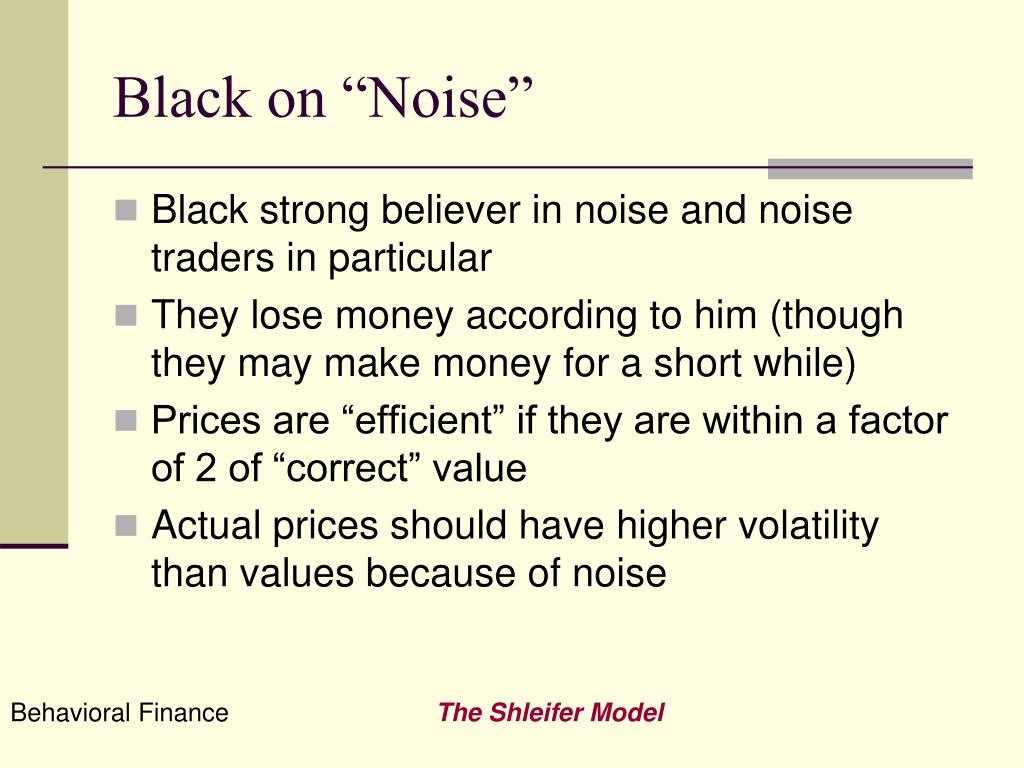 Black on “Noise”

Black strong believer in noise and noise traders in particular

They lose money according to him (though they may make money for a short while)

Prices are “efficient” if they are within a factor of 2 of “correct” value

Actual prices should have higher volatility than values because of noise

Behavioral Finance

The Shleifer Model